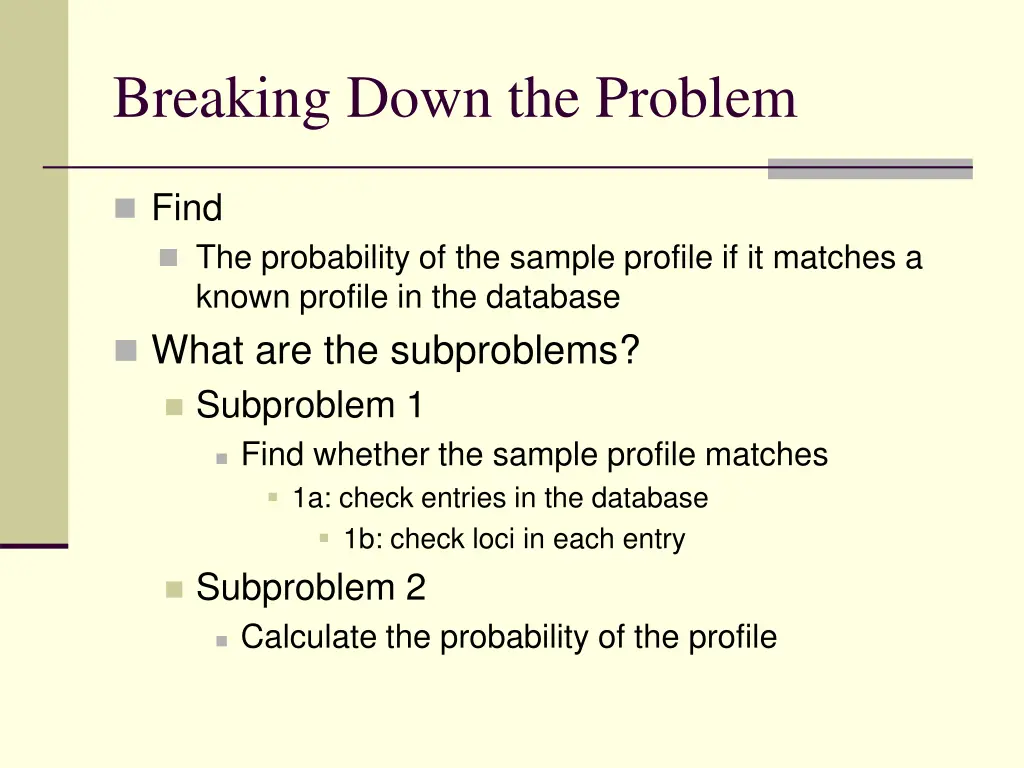 Breaking Down the Problem

Find
The probability of the sample profile if it matches a known profile in the database

What are the subproblems?
Subproblem 1
Find whether the sample profile matches
1a: check entries in the database
1b: check loci in each entry
Subproblem 2
Calculate the probability of the profile